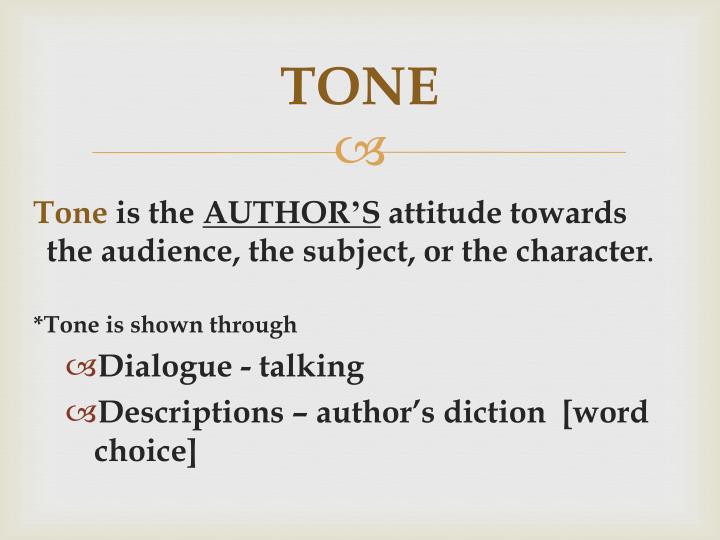 TONE

Tone is the AUTHOR'S attitude towards the audience, the subject, or the character.

*Tone is shown through

Dialogue - talking

Descriptions – author's diction [word choice]